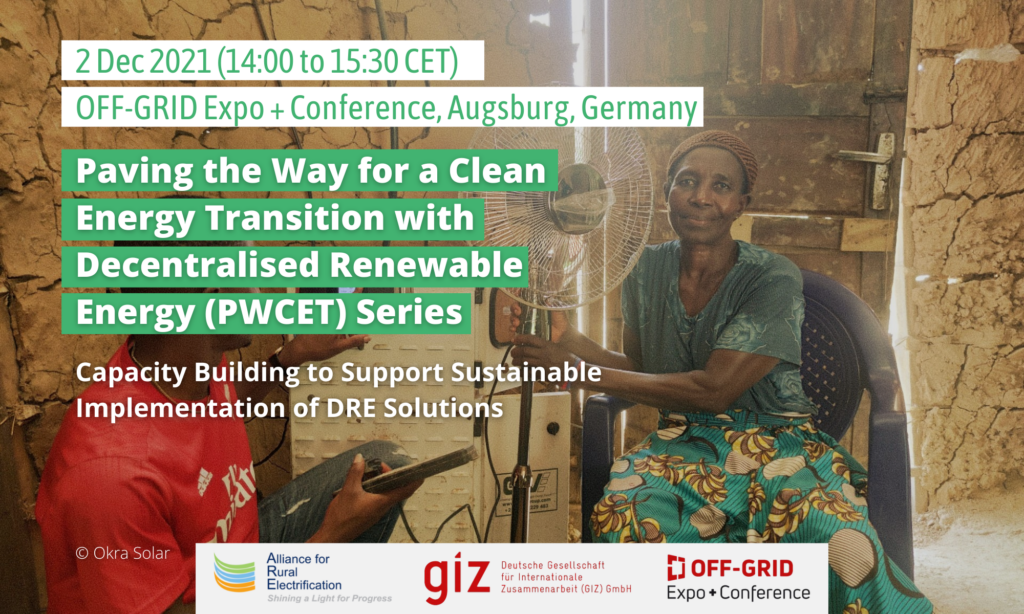 2 Dec 2021 (14:00 to 15:30 CET)

OFF-GRID Expo + Conference, Augsburg, Germany

Paving the Way for a Clean Energy Transition with Decentralised Renewable Energy (PWCET) Series

Capacity Building to Support Sustainable Implementation of DRE Solutions

© Okra Solar

Alliance for Rural Electrification
Shining a Light for Progress

giz Deutsche Gesellschaft für Internationale Zusammenarbeit (GIZ) GmbH

OFF-GRID Expo + Conference